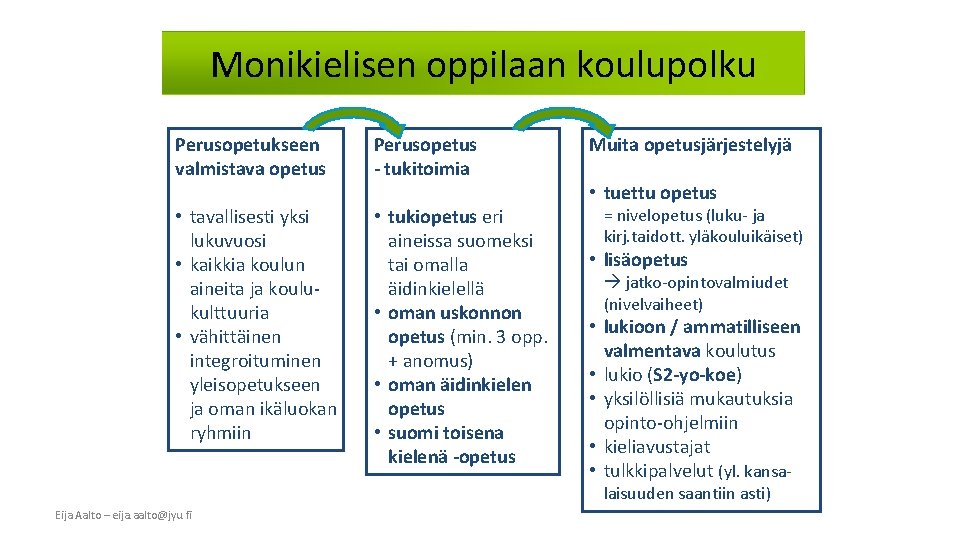 Monikielisen oppilaan koulupolku

Perusopetukseen valmistava opetus

• tavallisesti yksi lukuvuosi
• kaikkia koulun aineita ja koulukulttuuria
• vähittäinen integroituminen yleisopetukseen ja oman ikäluokan ryhmiin

Perusopetus - tukitoimia

• tukiopetus eri aineissa suomeksi tai omalla äidinkielellä
• oman uskonnon opetus (min. 3 opp. + anomus)
• oman äidinkielen opetus
• suomi toisena kielenä -opetus

Muita opetusjärjestelyjä

• tuettu opetus
= nivelopetus (luku- ja kirj.taidott. yläkouluikäiset)
• lisäopetus
→ jatko-opintovalmiudet (nivelvaiheet)
• lukioon / ammatilliseen valmentava koulutus
• lukio (S2-yo-koe)
• yksilöllisiä mukautuksia opinto-ohjelmiin
• kieliavustajat
• tulkkipalvelut (yl. kansalaisuuden saantiin asti)

Eija Aalto – eija.aalto@jyu.fi